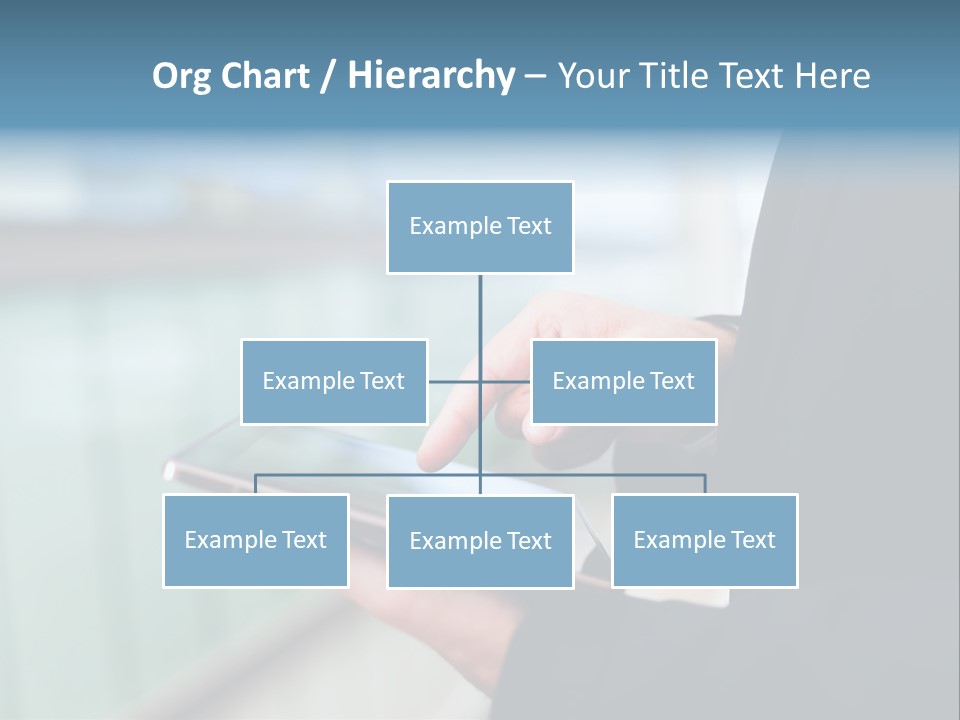 Org Chart / Hierarchy – Your Title Text Here

Example Text

Example Text

Example Text

Example Text

Example Text

Example Text